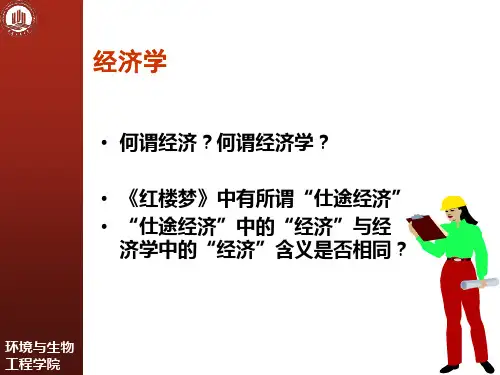 经济学

• 何谓经济？何谓经济学？

• 《红楼梦》中有所谓“仕途经济”
• “仕途经济”中的“经济”与经济学中的“经济”含义是否相同？

环境与生物工程学院